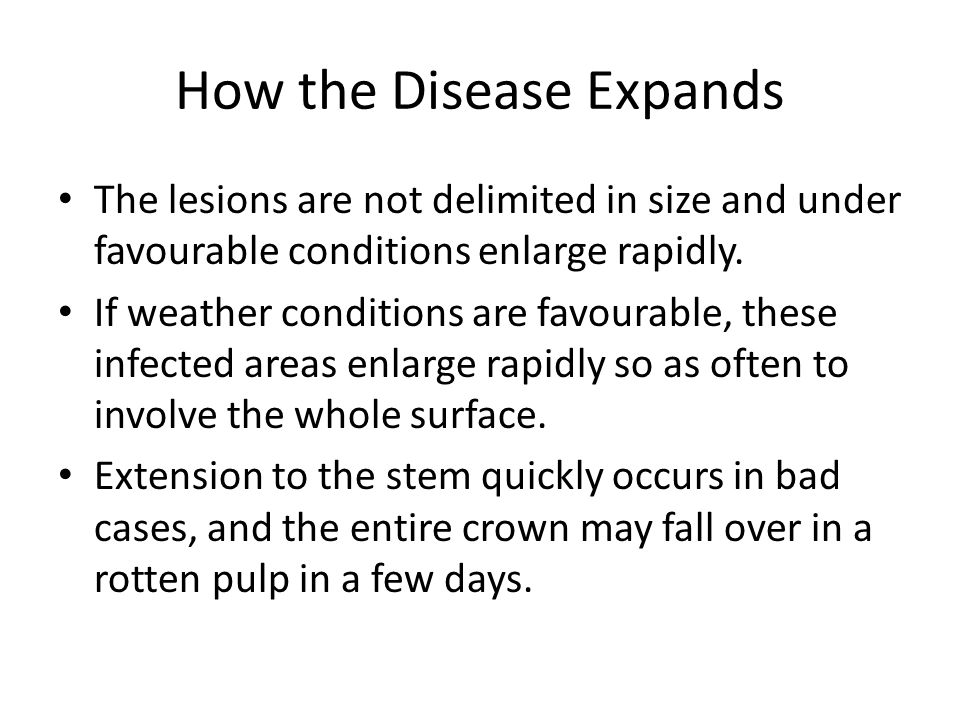 How the Disease Expands

• The lesions are not delimited in size and under favourable conditions enlarge rapidly.

• If weather conditions are favourable, these infected areas enlarge rapidly so as often to involve the whole surface.

• Extension to the stem quickly occurs in bad cases, and the entire crown may fall over in a rotten pulp in a few days.